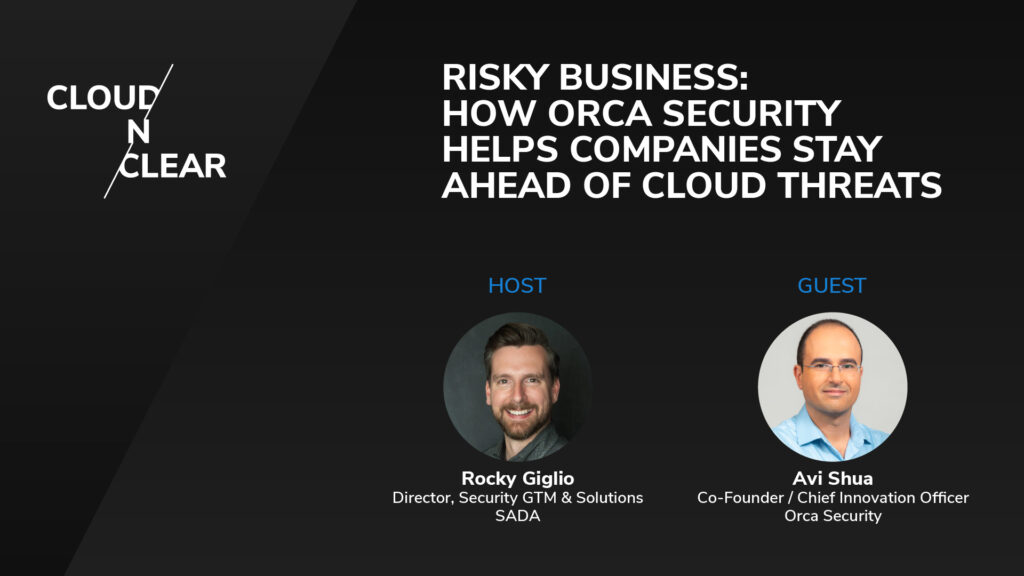 CLOUD
N
CLEAR

RISKY BUSINESS:
HOW ORCA SECURITY HELPS COMPANIES STAY AHEAD OF CLOUD THREATS

HOST

Rocky Giglio
Director, Security GTM & Solutions
SADA

GUEST

Avi Shua
Co-Founder / Chief Innovation Officer
Orca Security